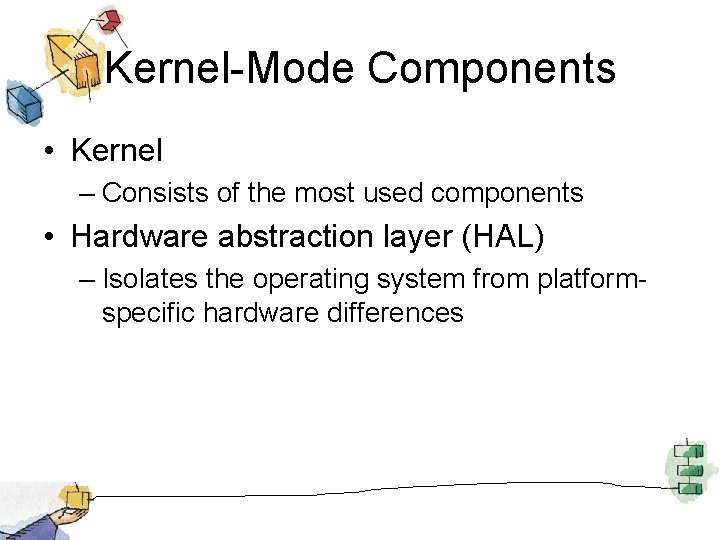 Kernel-Mode Components

• Kernel
– Consists of the most used components
• Hardware abstraction layer (HAL)
– Isolates the operating system from platform-specific hardware differences